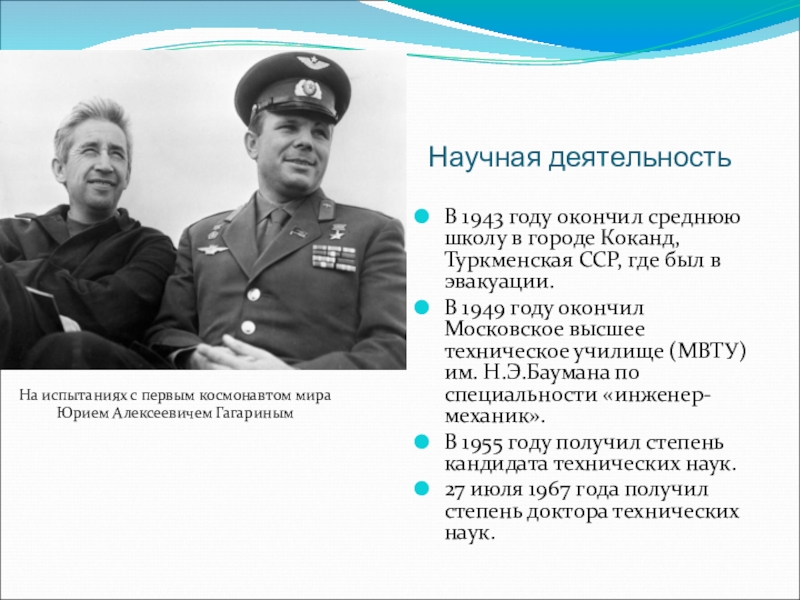 Научная деятельность

В 1943 году окончил среднюю школу в городе Коканд, Туркменская ССР, где был в эвакуации.

В 1949 году окончил Московское высшее техническое училище (МВТУ) им. Н.Э.Баумана по специальности «инженер-механик».

В 1955 году получил степень кандидата технических наук.

27 июля 1967 года получил степень доктора технических наук.

На испытаниях с первым космонавтом мира Юрием Алексеевичем Гагариным